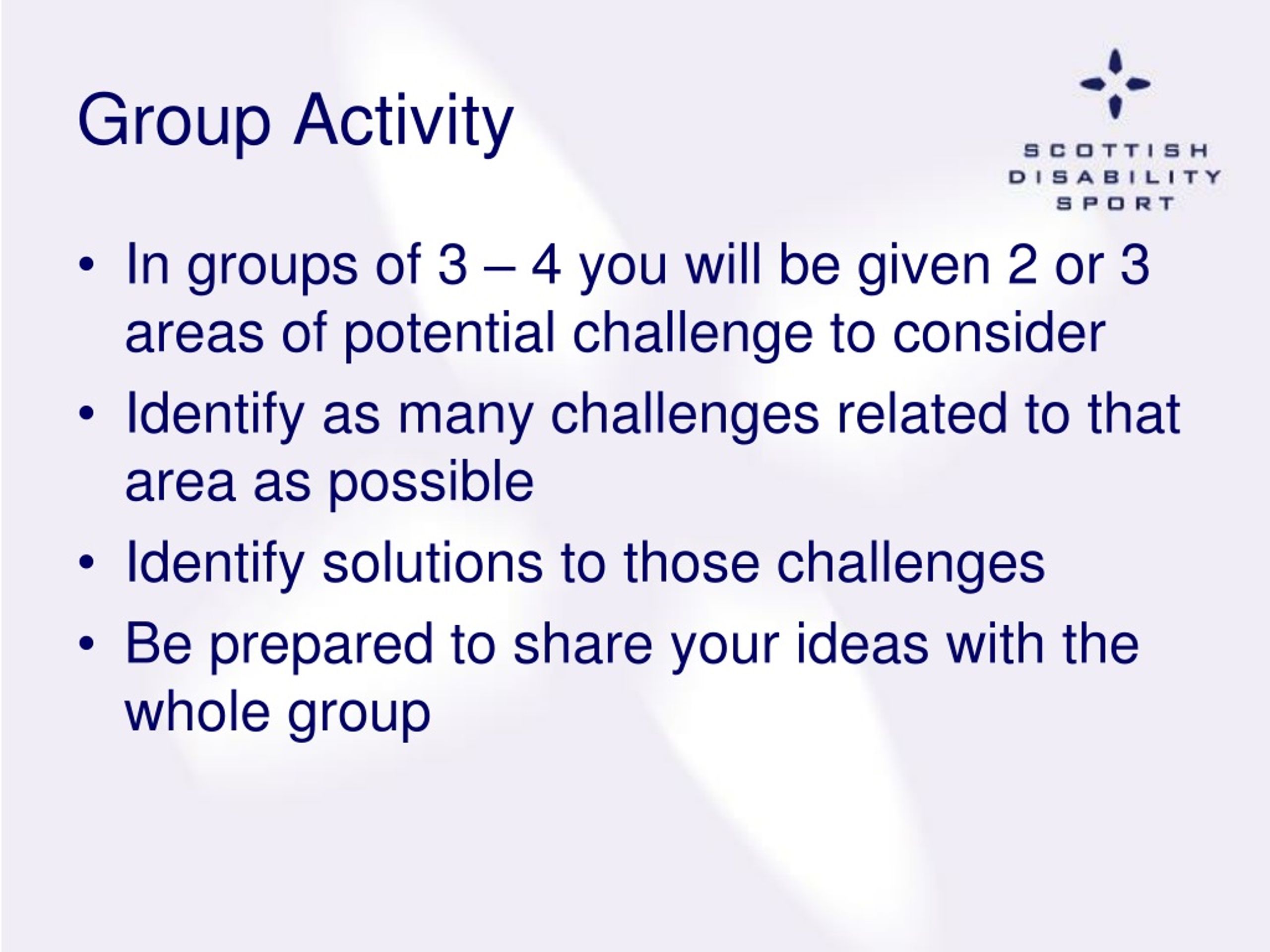 Group Activity

SCOTTISH
DISABILITY
SPORT

• In groups of 3 – 4 you will be given 2 or 3 areas of potential challenge to consider
• Identify as many challenges related to that area as possible
• Identify solutions to those challenges
• Be prepared to share your ideas with the whole group